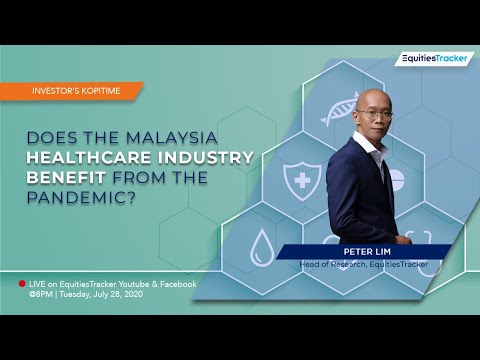 EquitiesTracker

INVESTOR'S KOPITIME

DOES THE MALAYSIA HEALTHCARE INDUSTRY BENEFIT FROM THE PANDEMIC?

PETER LIM
Head of Research, EquitiesTracker

LIVE on EquitiesTracker Youtube & Facebook
@8PM | Tuesday, July 28, 2020